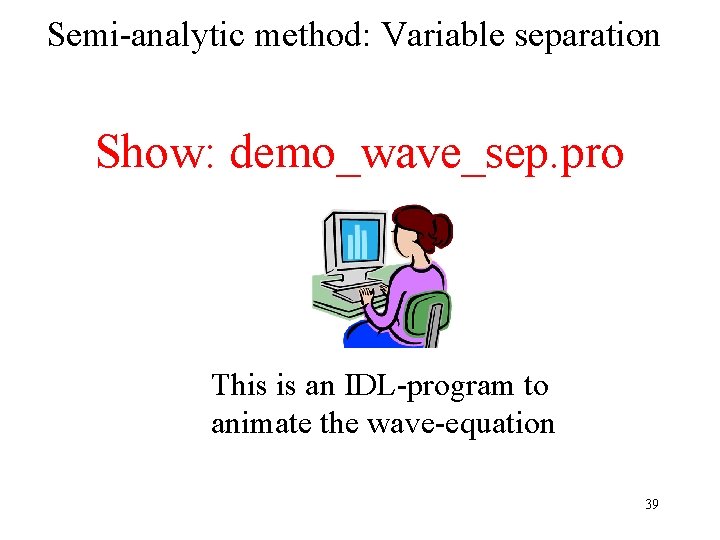 Semi-analytic method: Variable separation

Show: demo_wave_sep.pro

This is an IDL-program to animate the wave-equation

39